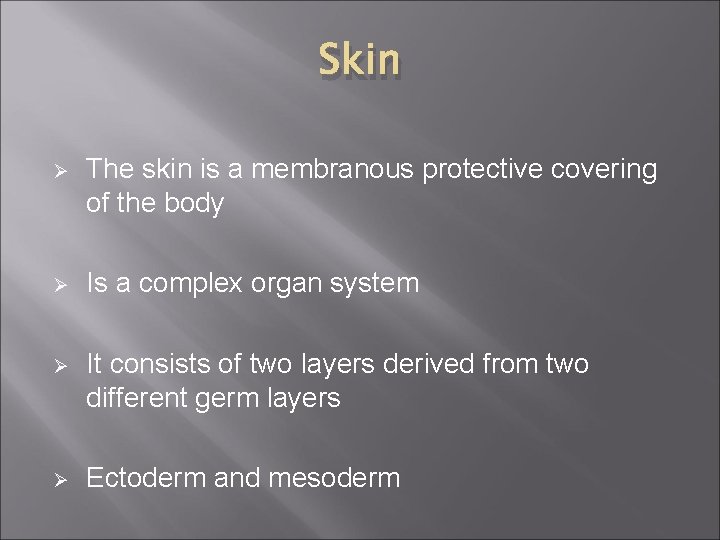 Skin

➢ The skin is a membranous protective covering of the body

➢ Is a complex organ system

➢ It consists of two layers derived from two different germ layers

➢ Ectoderm and mesoderm